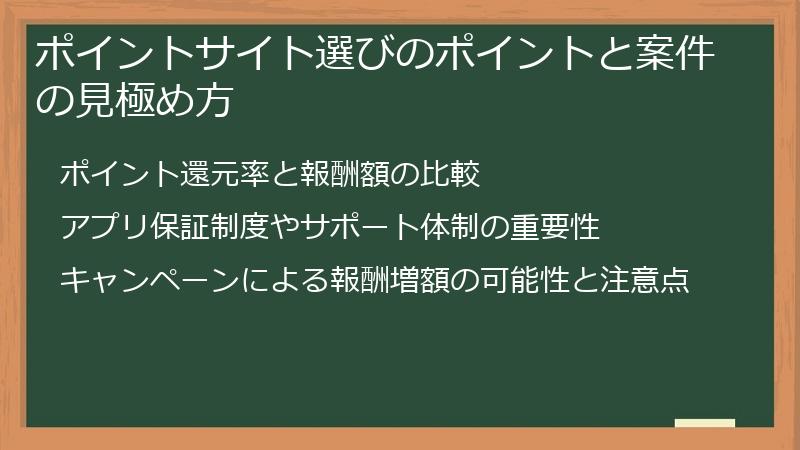 ポイントサイト選びのポイントと案件の見極め方

ポイント還元率と報酬額の比較

アプリ保証制度やサポート体制の重要性

キャンペーンによる報酬増額の可能性と注意点